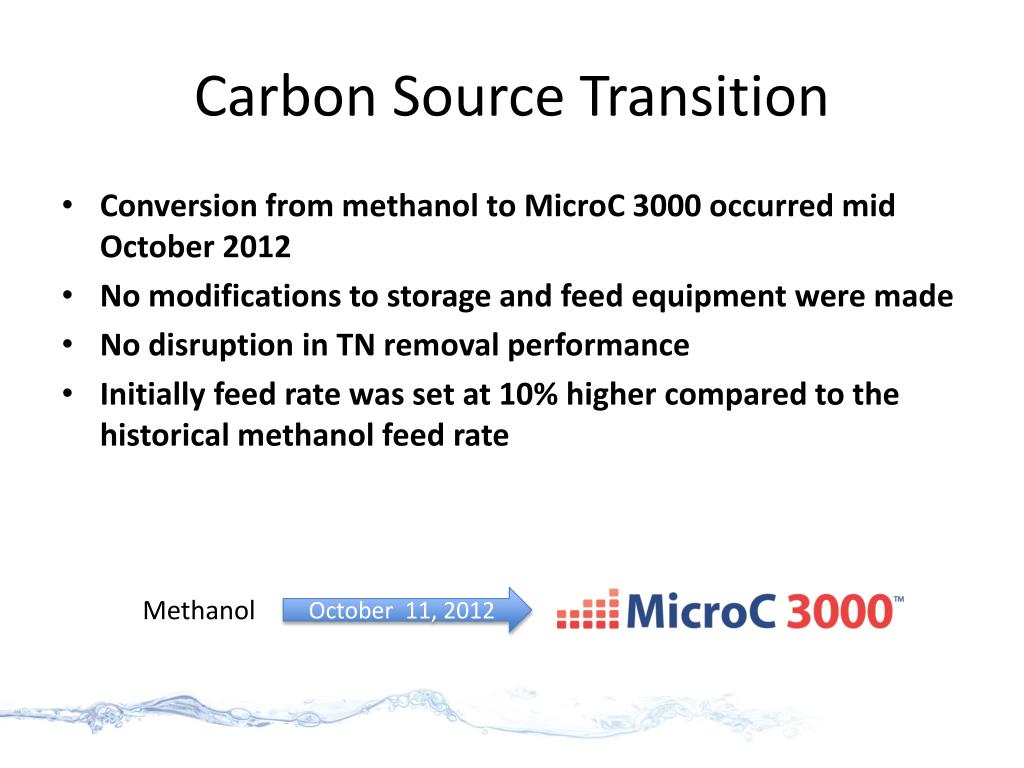 Carbon Source Transition

• Conversion from methanol to MicroC 3000 occurred mid October 2012
• No modifications to storage and feed equipment were made
• No disruption in TN removal performance
• Initially feed rate was set at 10% higher compared to the historical methanol feed rate

Methanol

October 11, 2012

MicroC 3000™